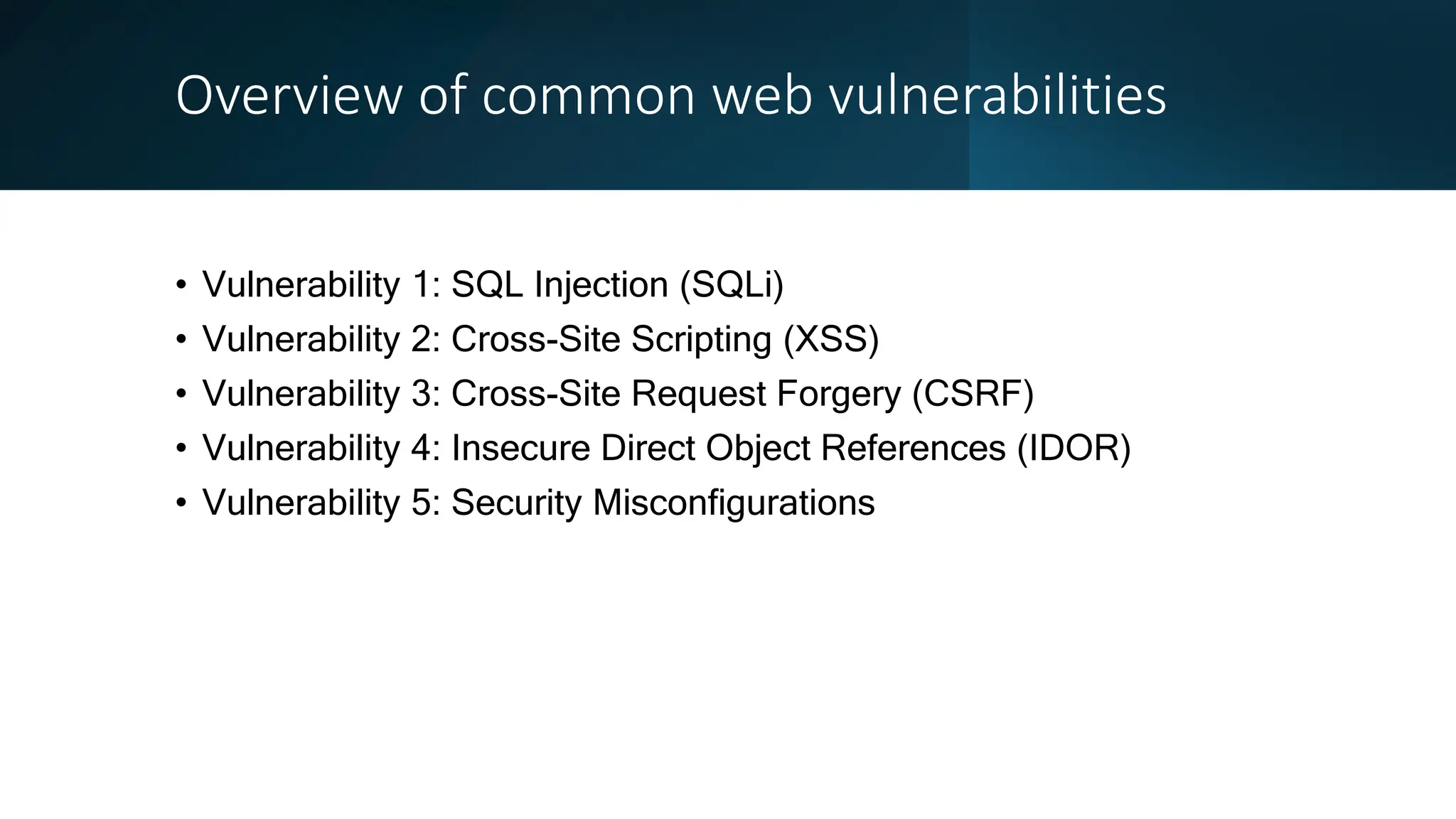 Overview of common web vulnerabilities

• Vulnerability 1: SQL Injection (SQLi)
• Vulnerability 2: Cross-Site Scripting (XSS)
• Vulnerability 3: Cross-Site Request Forgery (CSRF)
• Vulnerability 4: Insecure Direct Object References (IDOR)
• Vulnerability 5: Security Misconfigurations